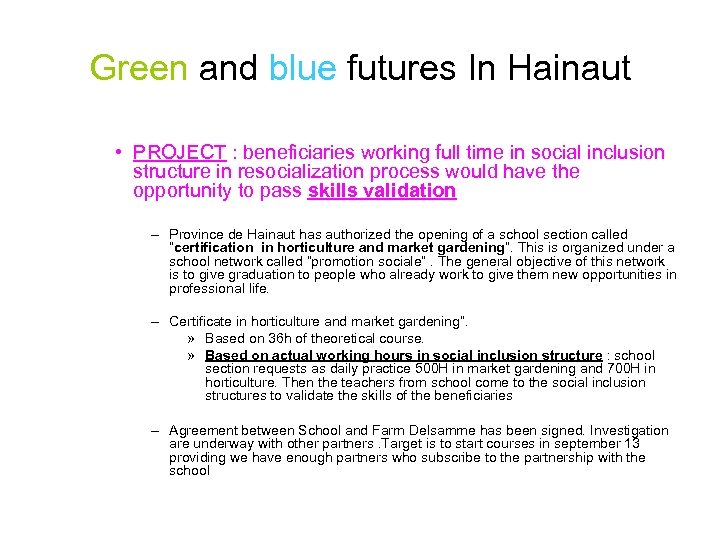 Green and blue futures In Hainaut

• PROJECT : beneficiaries working full time in social inclusion structure in resocialization process would have the opportunity to pass skills validation

– Province de Hainaut has authorized the opening of a school section called "certification in horticulture and market gardening". This is organized under a school network called "promotion sociale" . The general objective of this network is to give graduation to people who already work to give them new opportunities in professional life.

– Certificate in horticulture and market gardening".

» Based on 36h of theoretical course.

» Based on actual working hours in social inclusion structure : school section requests as daily practice 500H in market gardening and 700H in horticulture. Then the teachers from school come to the social inclusion structures to validate the skills of the beneficiaries

– Agreement between School and Farm Delsamme has been signed. Investigation are underway with other partners .Target is to start courses in september 13 providing we have enough partners who subscribe to the partnership with the school